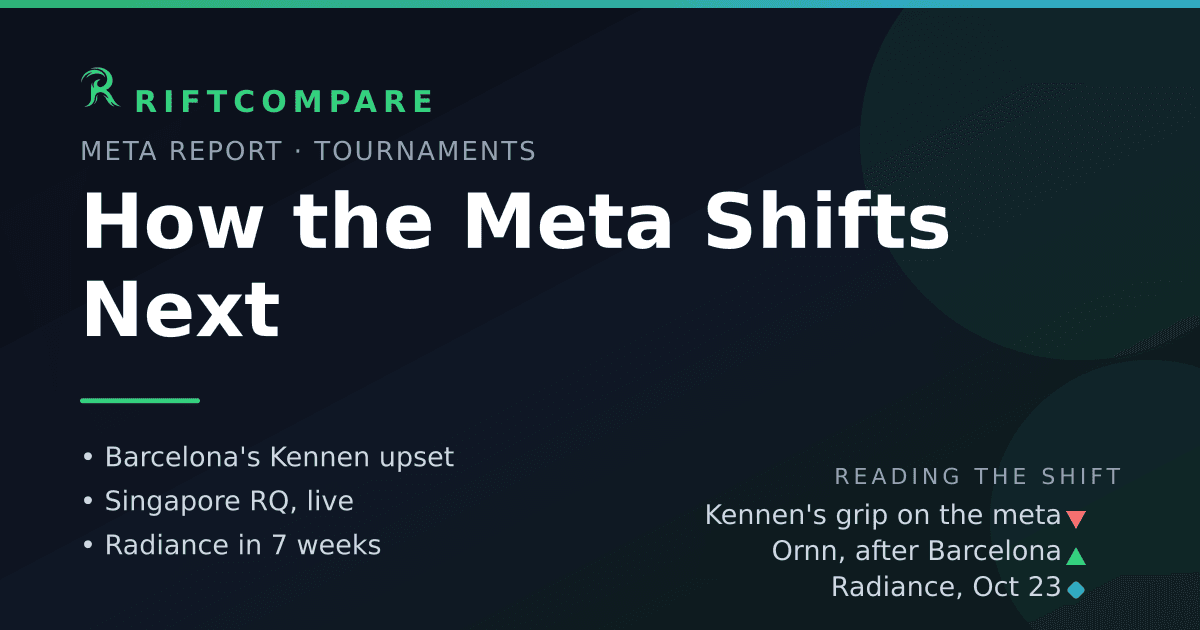 RIFTCOMPARE

META REPORT · TOURNAMENTS

How the Meta Shifts Next

• Barcelona's Kennen upset
• Singapore RQ, live
• Radiance in 7 weeks

READING THE SHIFT

Kennen's grip on the meta
Ornn, after Barcelona
Radiance, Oct 23